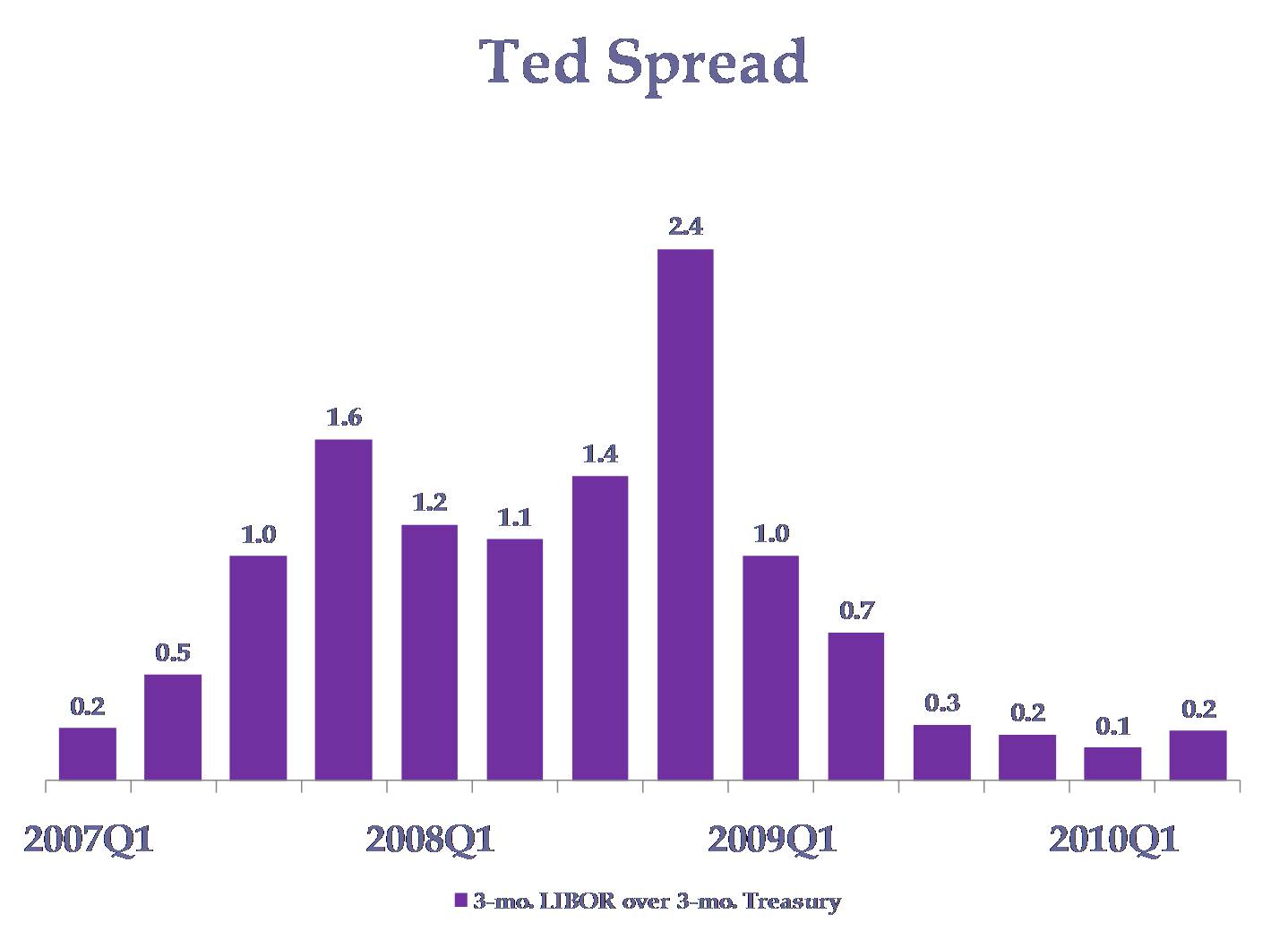 Ted Spread

0.2
0.5
1.0
1.6
1.2
1.1
1.4
2.4
1.0
0.7
0.3
0.2
0.1
0.2

2007Q1
2008Q1
2009Q1
2010Q1

3-mo. LIBOR over 3-mo. Treasury